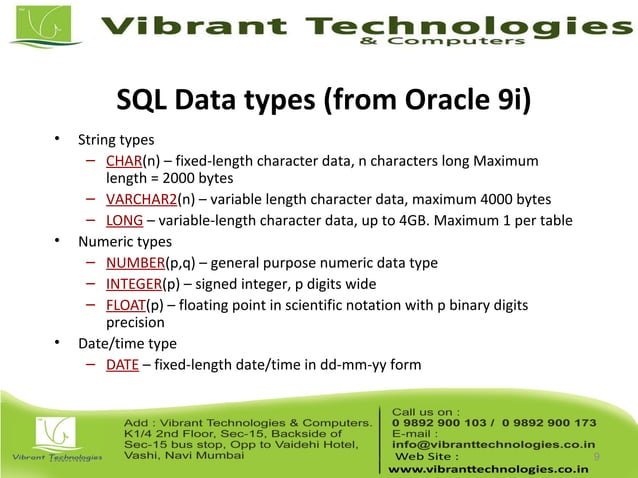 Vibrant Technologies
& Computers

SQL Data types (from Oracle 9i)

• String types
– CHAR(n) – fixed-length character data, n characters long Maximum length = 2000 bytes
– VARCHAR2(n) – variable length character data, maximum 4000 bytes
– LONG – variable-length character data, up to 4GB. Maximum 1 per table
• Numeric types
– NUMBER(p,q) – general purpose numeric data type
– INTEGER(p) – signed integer, p digits wide
– FLOAT(p) – floating point in scientific notation with p binary digits precision
• Date/time type
– DATE – fixed-length date/time in dd-mm-yy form

Vibrant Technologies

Add : Vibrant Technologies & Computers. K1/4 2nd Floor, Sec-15, Backside of Sec-15 bus stop, Opp to Vaidehi Hotel, Vashi, Navi Mumbai

Call us on :
0 9892 900 103 / 0 9892 900 173
E-mail :
info@vibranttechnologies.co.in
Web Site :
www.vibranttechnologies.co.in

9